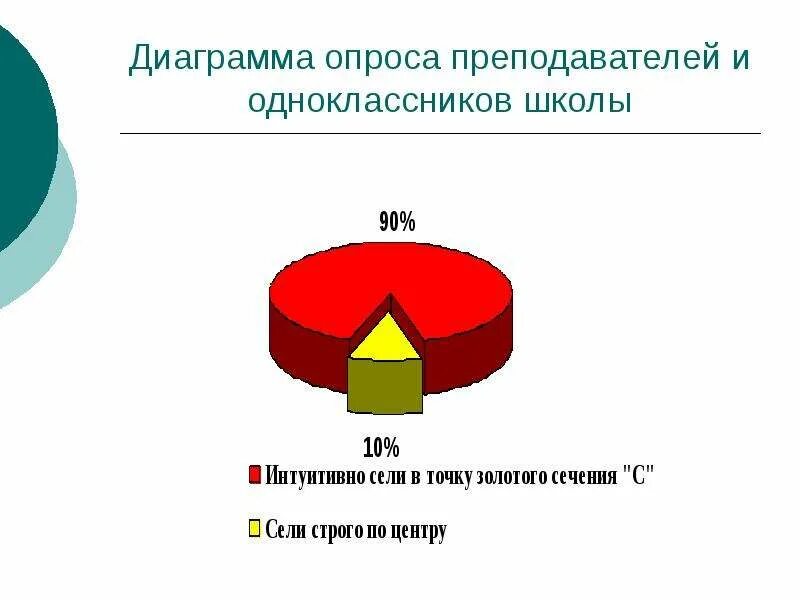 Диаграмма опроса преподавателей и одноклассников школы

90%

10%

Интуитивно сели в точку золотого сечения "С"

Сели строго по центру